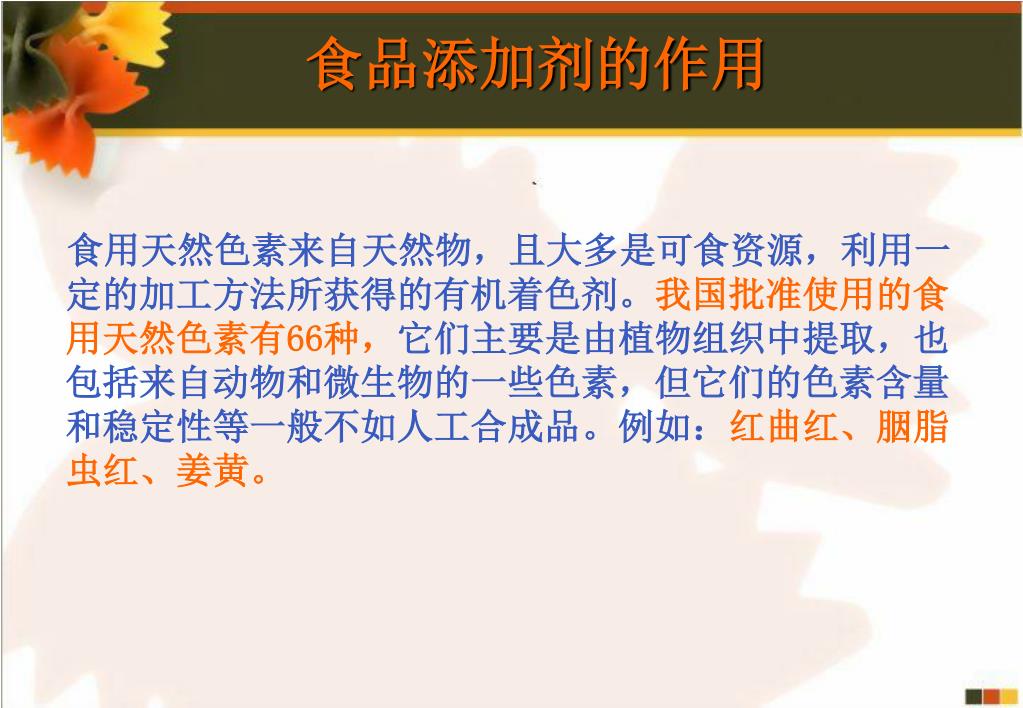 食品添加剂的作用

食用天然色素来自天然物，且大多是可食资源，利用一定的加工方法所获得的有机着色剂。我国批准使用的食用天然色素有66种，它们主要是由植物组织中提取，也包括来自动物和微生物的一些色素，但它们的色素含量和稳定性等一般不如人工合成品。例如：红曲红、胭脂虫红、姜黄。